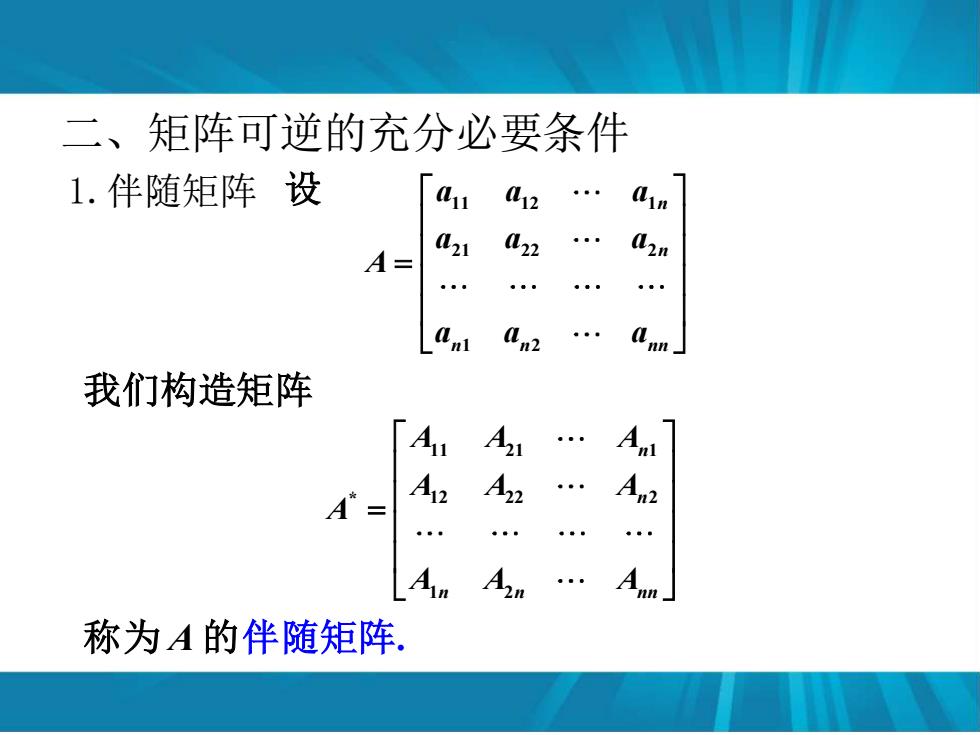 二、矩阵可逆的充分必要条件

1. 伴随矩阵 设

$A = \begin{bmatrix} a_{11} & a_{12} & \cdots & a_{1n} \\ a_{21} & a_{22} & \cdots & a_{2n} \\ \cdots & \cdots & \cdots & \cdots \\ a_{n1} & a_{n2} & \cdots & a_{nn} \end{bmatrix}$

我们构造矩阵

$A^* = \begin{bmatrix} A_{11} & A_{21} & \cdots & A_{n1} \\ A_{12} & A_{22} & \cdots & A_{n2} \\ \cdots & \cdots & \cdots & \cdots \\ A_{1n} & A_{2n} & \cdots & A_{nn} \end{bmatrix}$

称为 $A$ 的伴随矩阵.